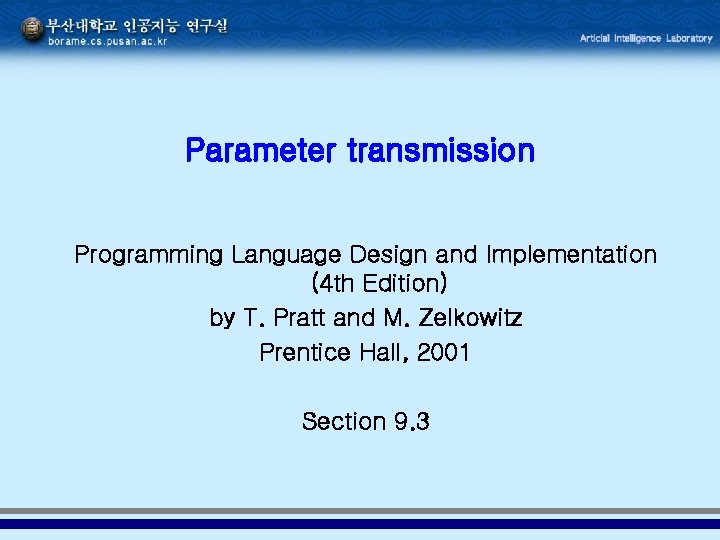 부산대학교 인공지능 연구실
borame.cs.pusan.ac.kr

Articial Intelligence Laboratory

Parameter transmission

Programming Language Design and Implementation (4th Edition)

by T. Pratt and M. Zelkowitz

Prentice Hall, 2001

Section 9.3